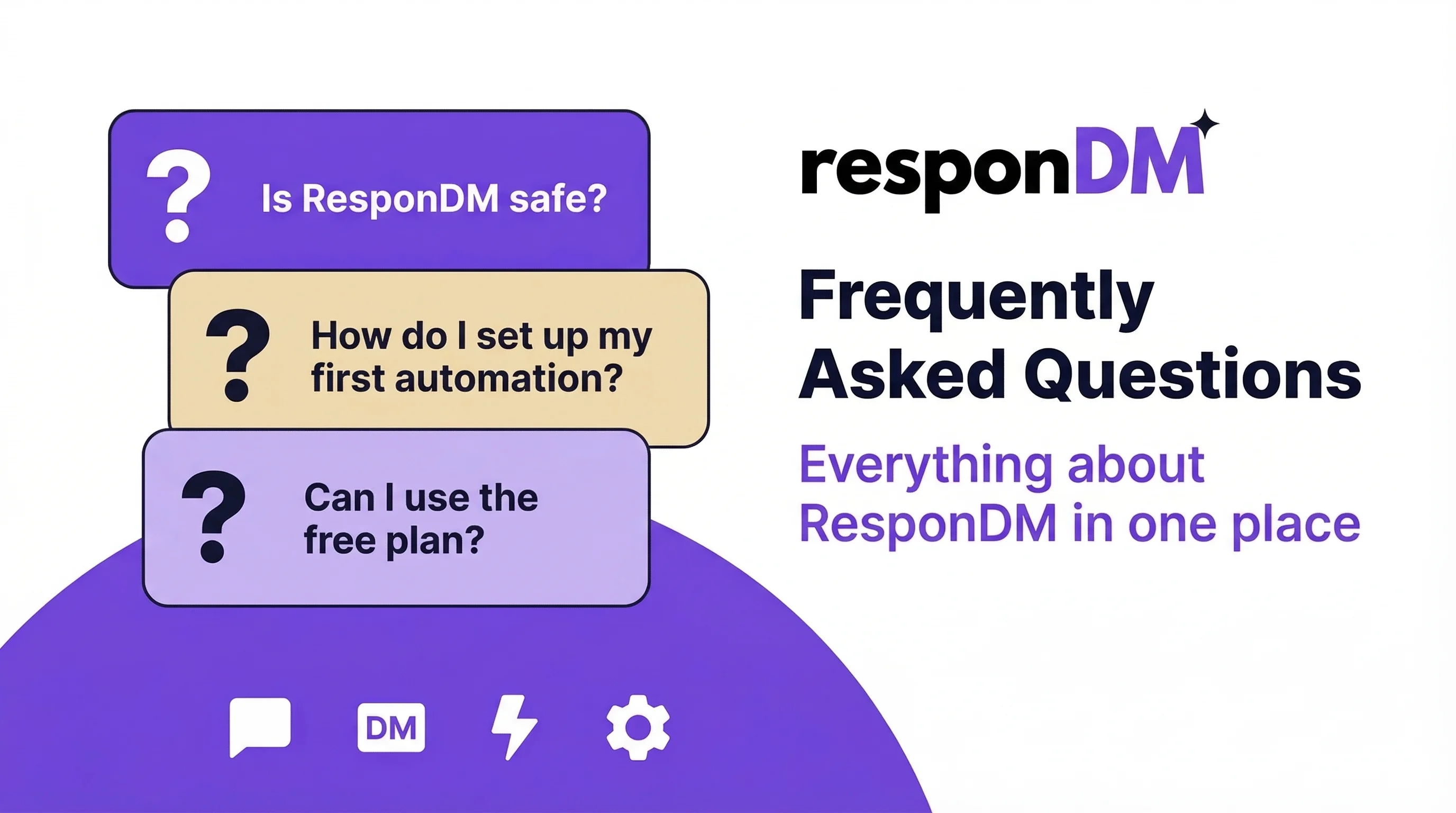 ? Is ResponDM safe?

? How do I set up my first automation?

? Can I use the free plan?

DM

responDM

Frequently Asked Questions

Everything about ResponDM in one place